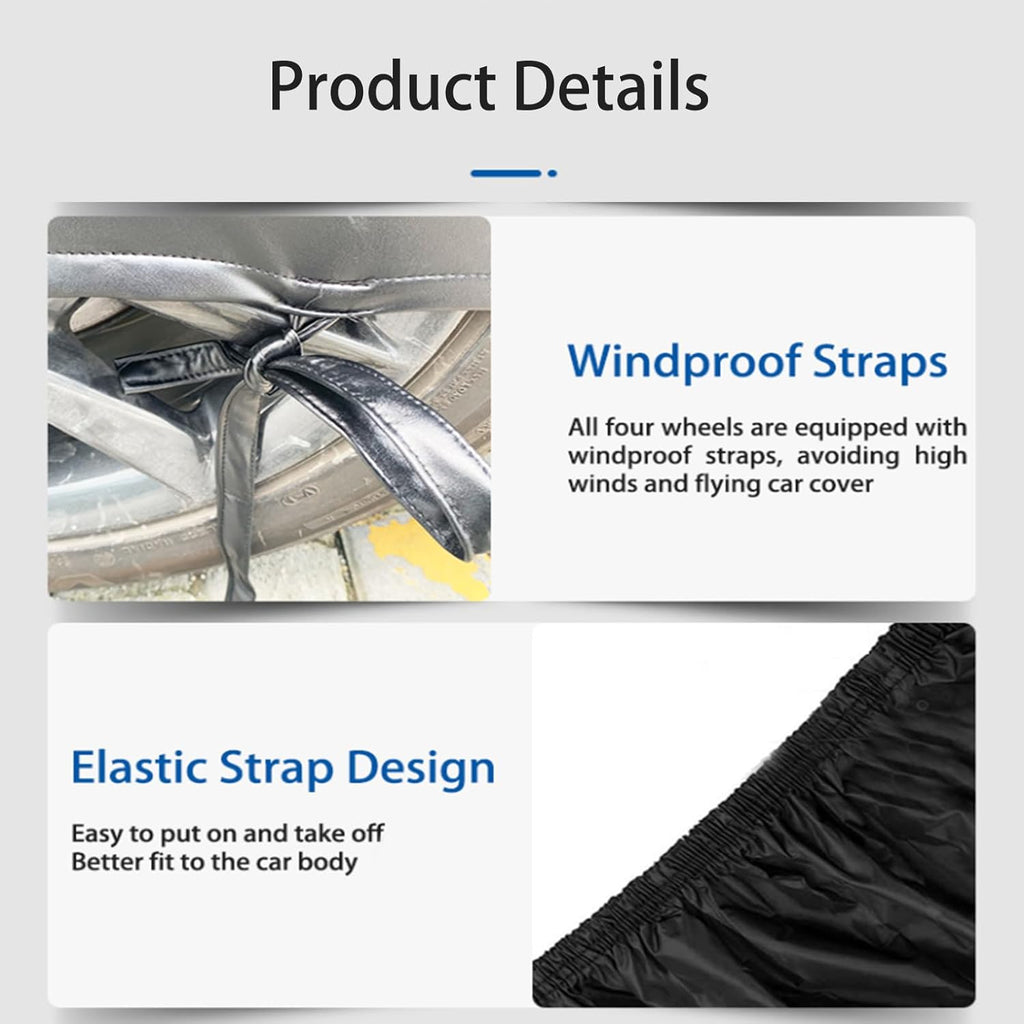 Product Details

Windproof Straps

All four wheels are equipped with windproof straps, avoiding high winds and flying car cover

Elastic Strap Design

Easy to put on and take off
Better fit to the car body